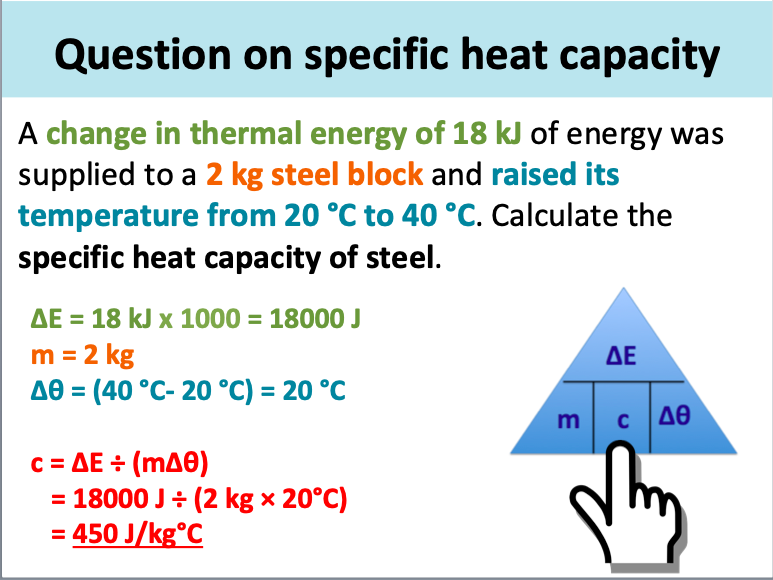 Question on specific heat capacity

A change in thermal energy of 18 kJ of energy was supplied to a 2 kg steel block and raised its temperature from 20 °C to 40 °C. Calculate the specific heat capacity of steel.

ΔE = 18 kJ x 1000 = 18000 J
m = 2 kg
Δθ = (40 °C- 20 °C) = 20 °C

c = ΔE ÷ (mΔθ)
= 18000 J ÷ (2 kg × 20°C)
= 450 J/kg°C

ΔE
m
c
Δθ